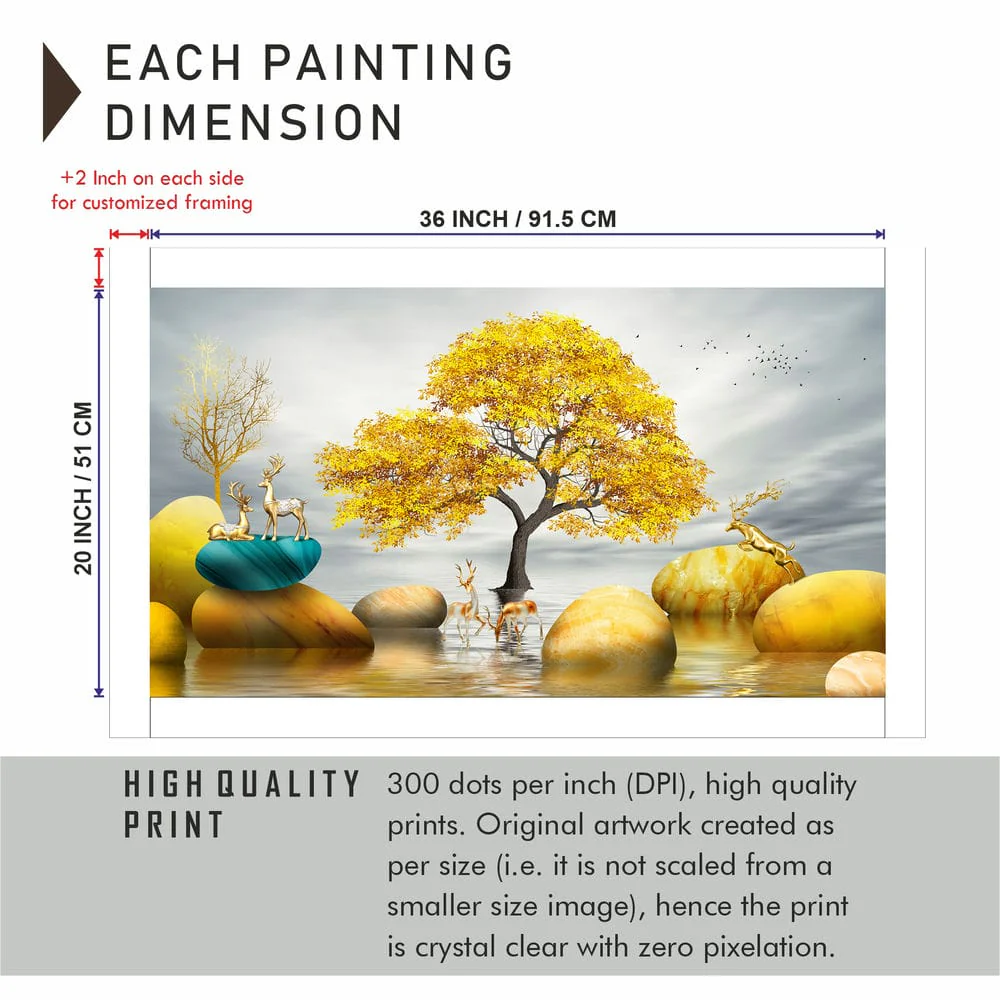 EACH PAINTING DIMENSION

+2 Inch on each side for customized framing

36 INCH / 91.5 CM

20 INCH / 51 CM

HIGH QUALITY PRINT

300 dots per inch (DPI), high quality prints. Original artwork created as per size (i.e. it is not scaled from a smaller size image), hence the print is crystal clear with zero pixelation.